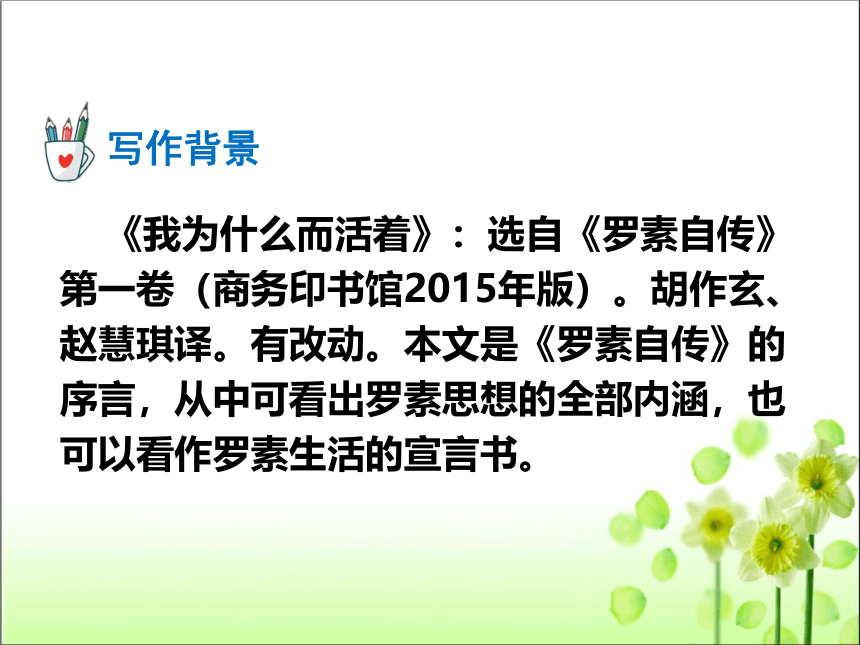 写作背景

《我为什么而活着》：选自《罗素自传》第一卷（商务印书馆2015年版）。胡作玄、赵慧琪译。有改动。本文是《罗素自传》的序言，从中可看出罗素思想的全部内涵，也可以看作罗素生活的宣言书。